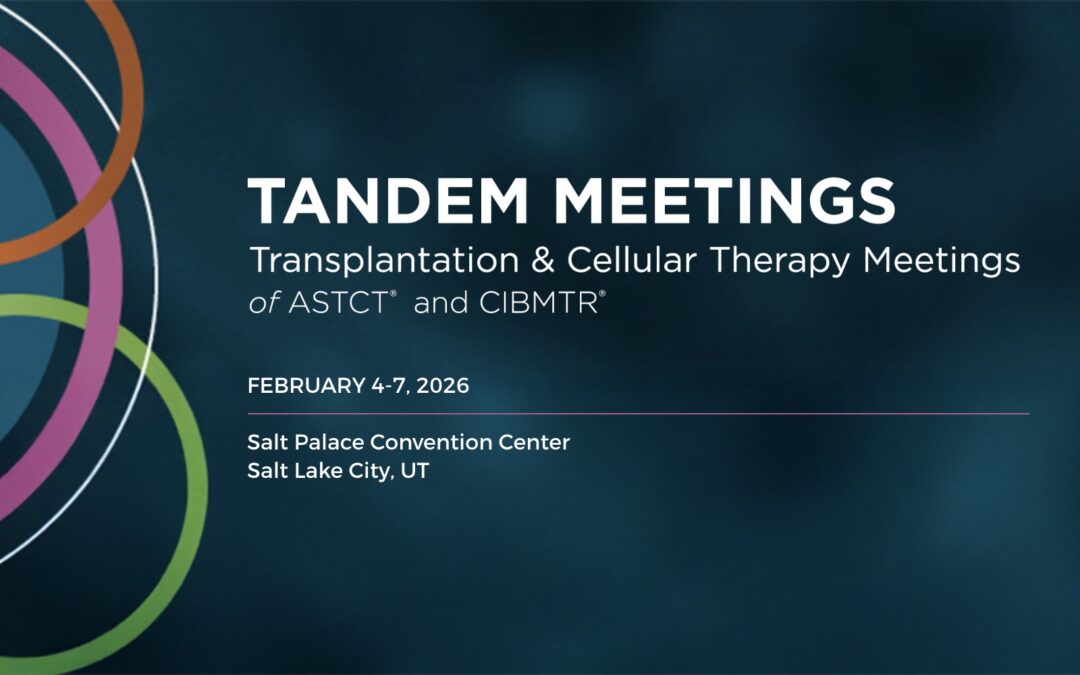 TANDEM MEETINGS
Transplantation & Cellular Therapy Meetings
of ASTCT® and CIBMTR®

FEBRUARY 4-7, 2026

Salt Palace Convention Center
Salt Lake City, UT